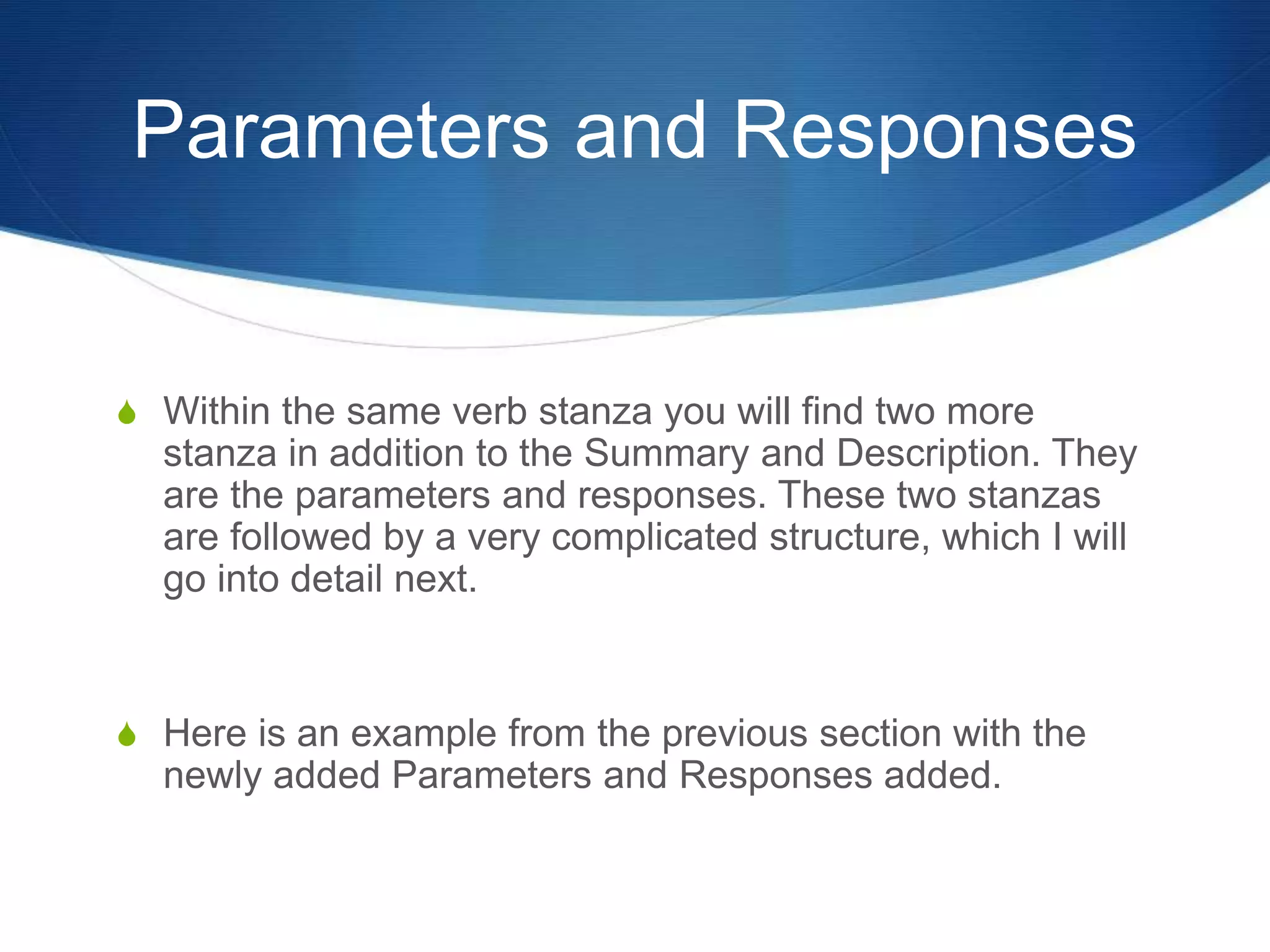 Parameters and Responses

Within the same verb stanza you will find two more stanza in addition to the Summary and Description. They are the parameters and responses. These two stanzas are followed by a very complicated structure, which I will go into detail next.

Here is an example from the previous section with the newly added Parameters and Responses added.